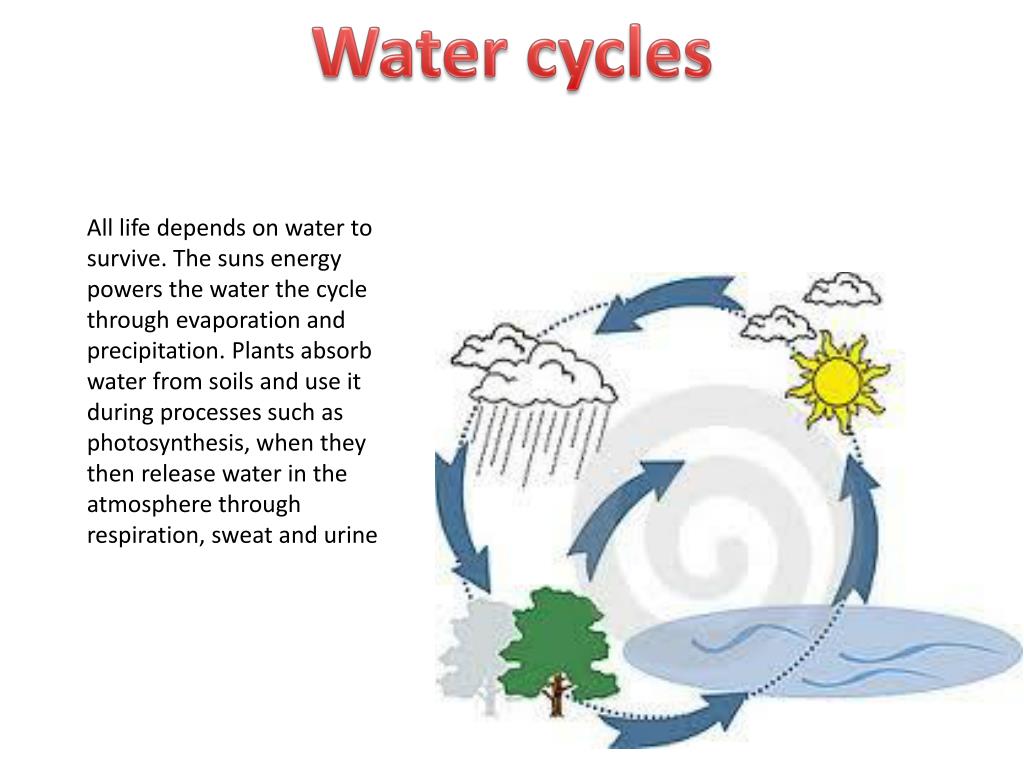 Water cycles

All life depends on water to survive. The suns energy powers the water the cycle through evaporation and precipitation. Plants absorb water from soils and use it during processes such as photosynthesis, when they then release water in the atmosphere through respiration, sweat and urine